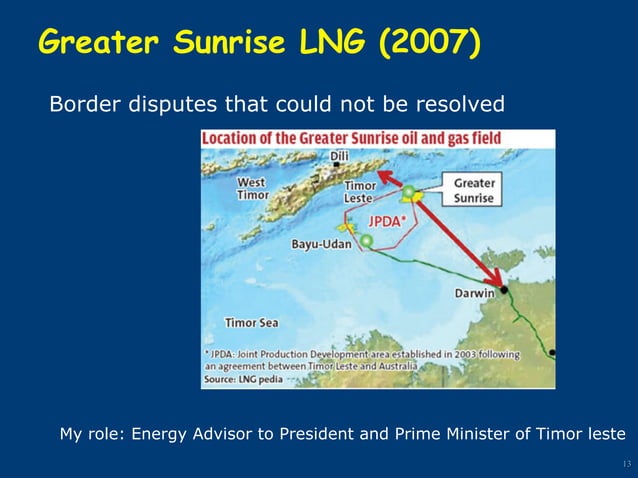 Greater Sunrise LNG (2007)

Border disputes that could not be resolved

Location of the Greater Sunrise oil and gas field

Dili

West Timor

Timor Leste

Greater Sunrise

JPDA*

Bayu-Udan

Darwin

Timor Sea

* JPDA: Joint Production Development area established in 2003 following an agreement between Timor Leste and Australia
Source: LNG pedia

My role: Energy Advisor to President and Prime Minister of Timor leste

13